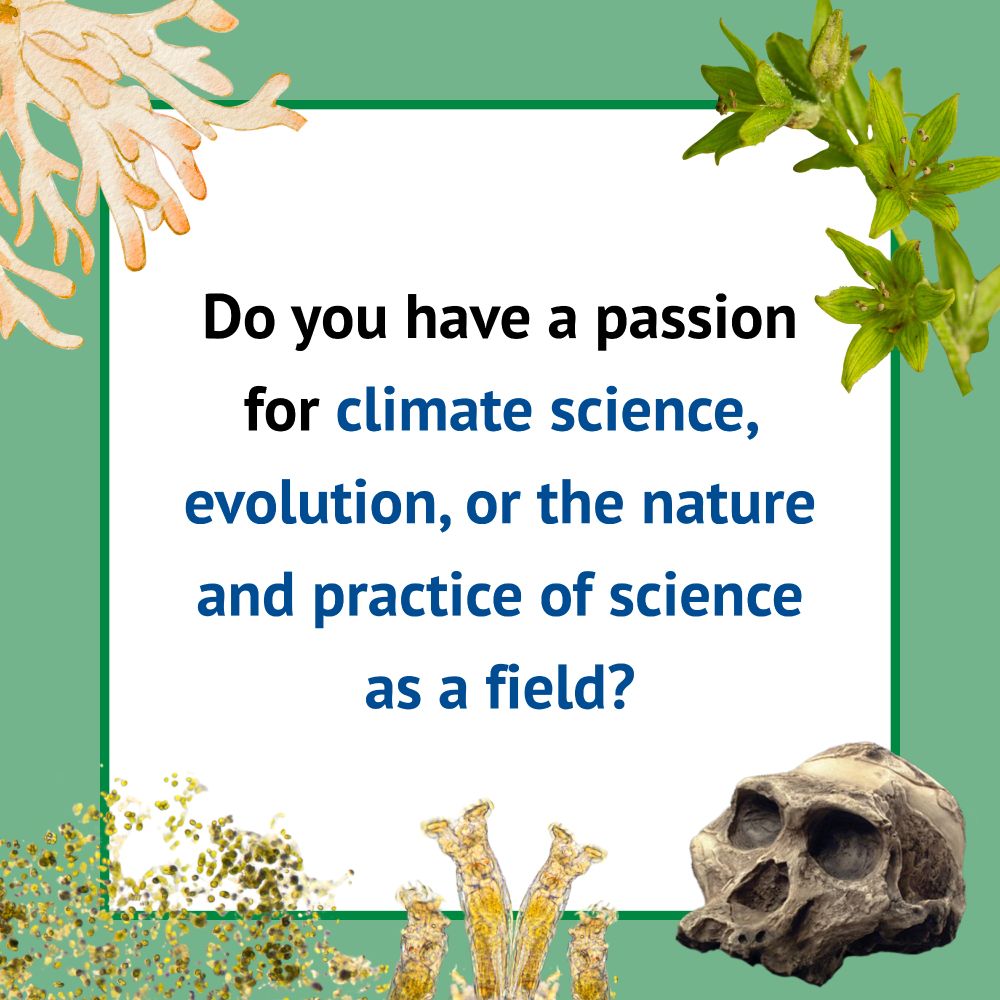 Do you have a passion for climate science, evolution, or the nature and practice of science as a field?